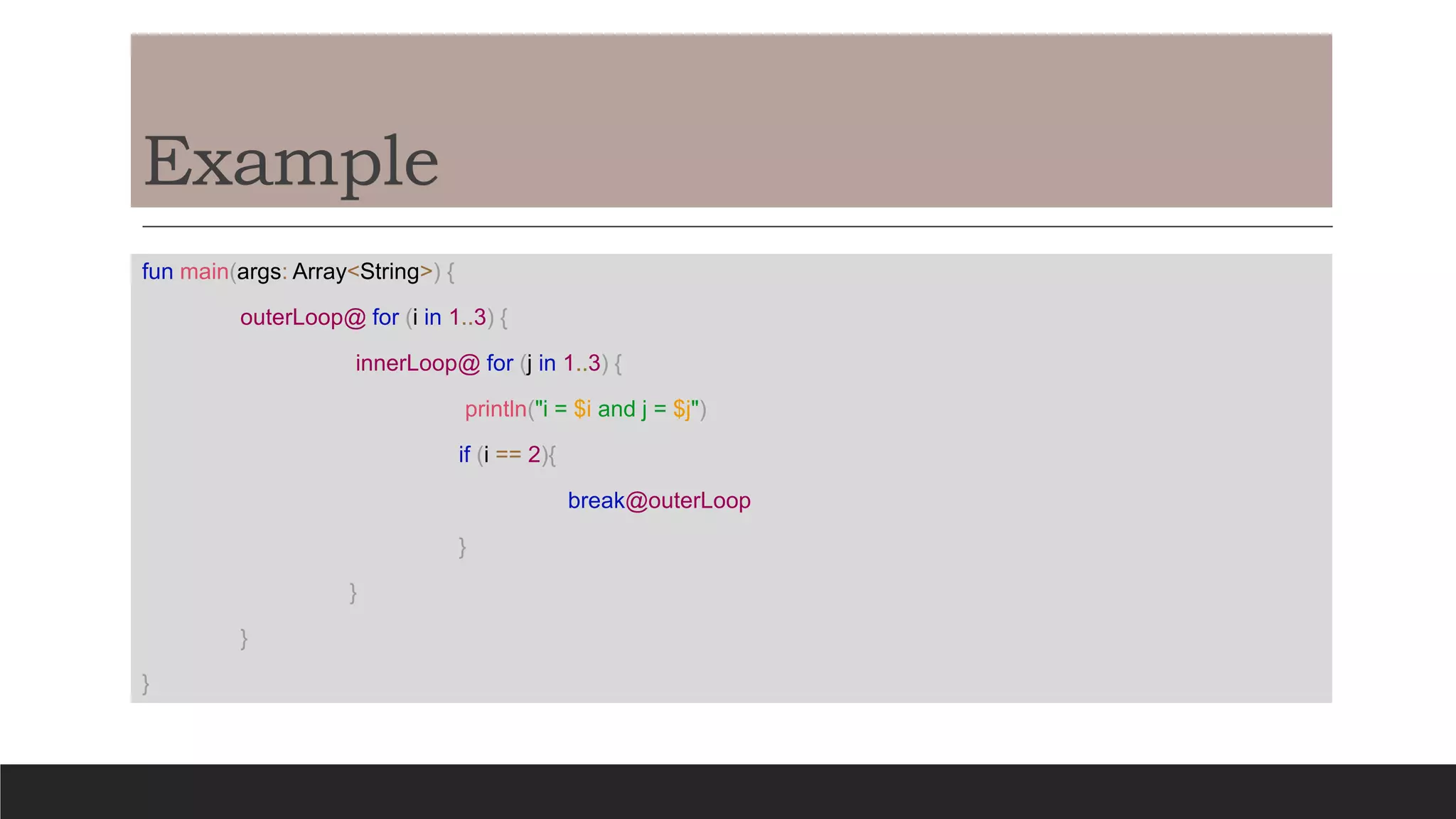 Example

fun main(args: Array<String>) {

outerLoop@ for (i in 1..3) {

innerLoop@ for (j in 1..3) {

println("i = $i and j = $j")

if (i == 2){

break@outerLoop

}

}

}

}